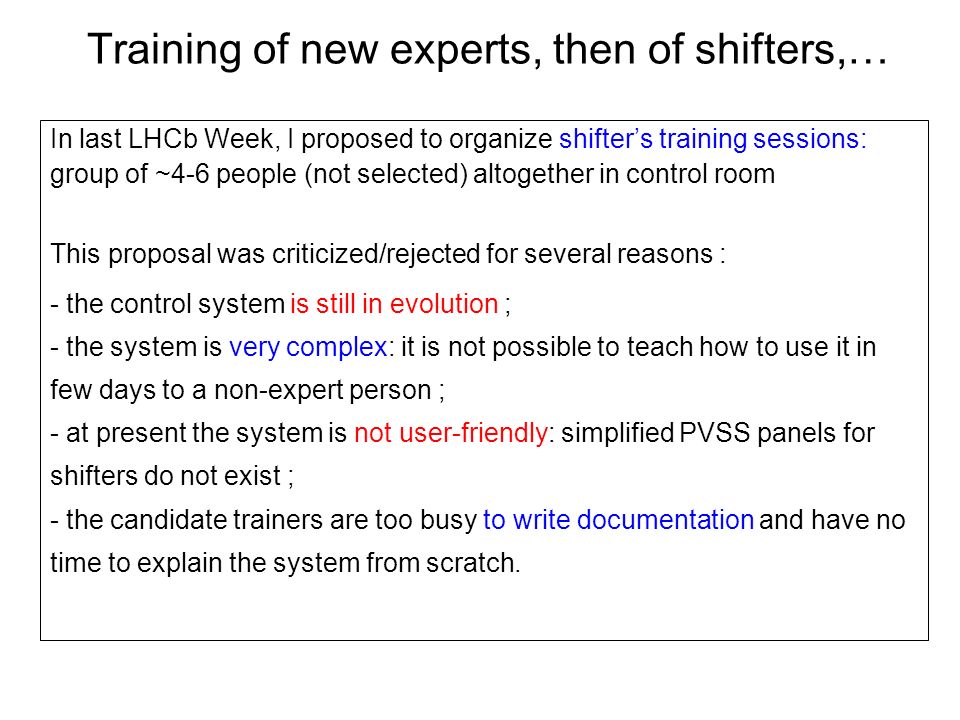 Training of new experts, then of shifters,…

In last LHCb Week, I proposed to organize shifter's training sessions: group of ~4-6 people (not selected) altogether in control room

This proposal was criticized/rejected for several reasons :

- the control system is still in evolution ;
- the system is very complex: it is not possible to teach how to use it in few days to a non-expert person ;
- at present the system is not user-friendly: simplified PVSS panels for shifters do not exist ;
- the candidate trainers are too busy to write documentation and have no time to explain the system from scratch.